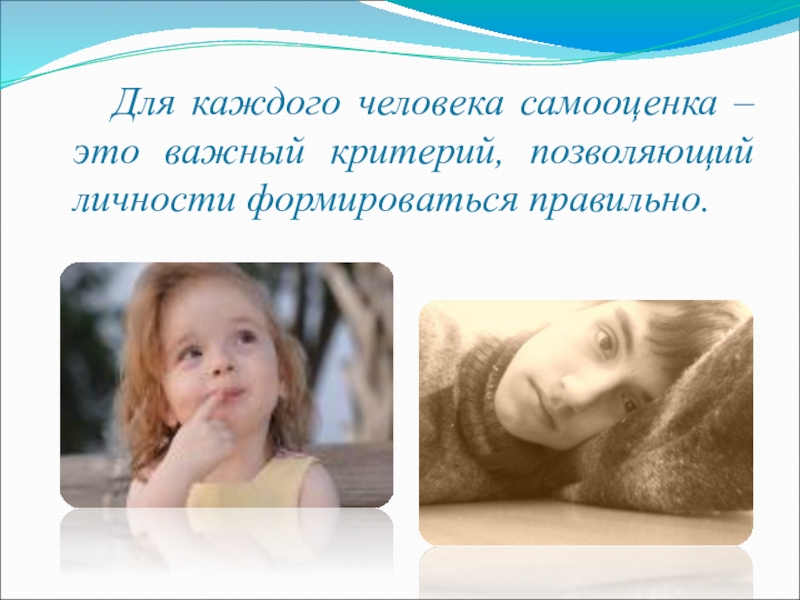 Для каждого человека самооценка – это важный критерий, позволяющий личности формироваться правильно.